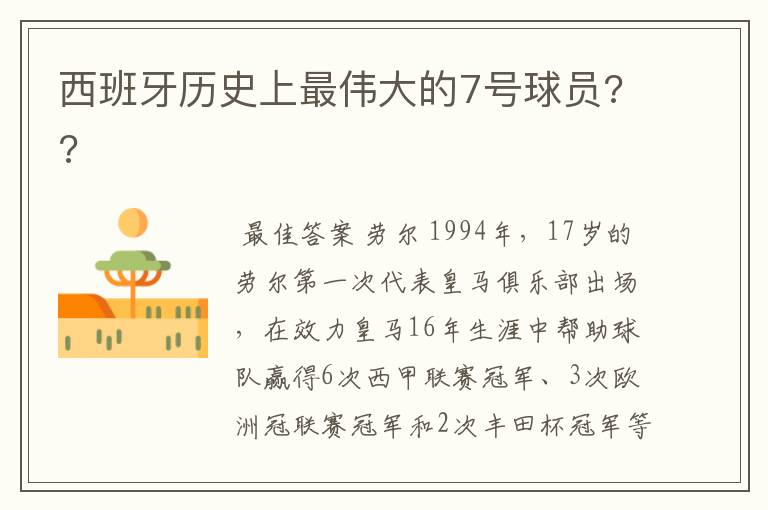 西班牙历史上最伟大的7号球员??

最佳答案 劳尔 1994年，17岁的劳尔第一次代表皇马俱乐部出场，在效力皇马16年生涯中帮助球队赢得6次西甲联赛冠军、3次欧洲冠联赛冠军和2次丰田杯冠军等